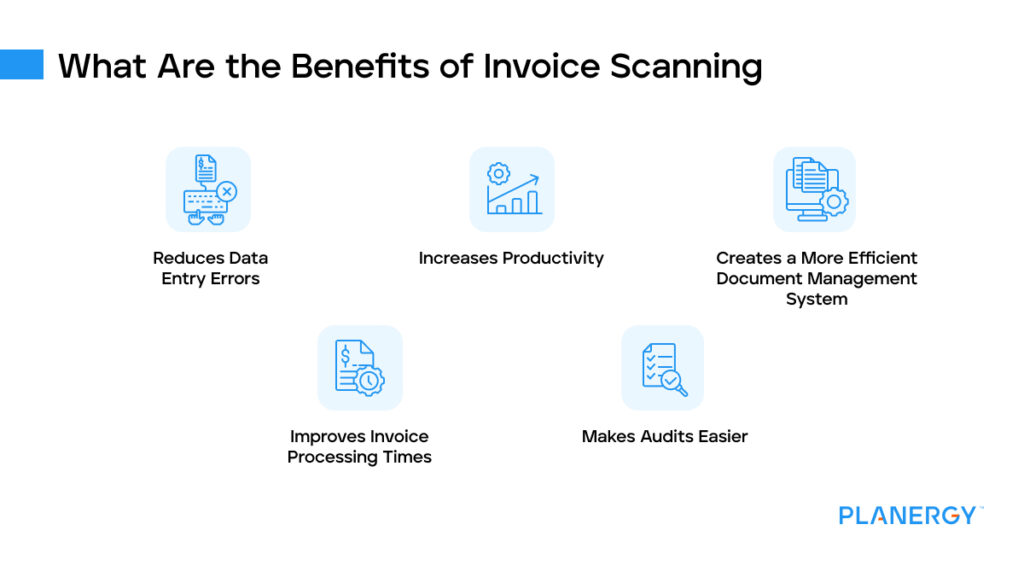 What Are the Benefits of Invoice Scanning

Reduces Data Entry Errors

Increases Productivity

Creates a More Efficient Document Management System

Improves Invoice Processing Times

Makes Audits Easier

PLANERGY™